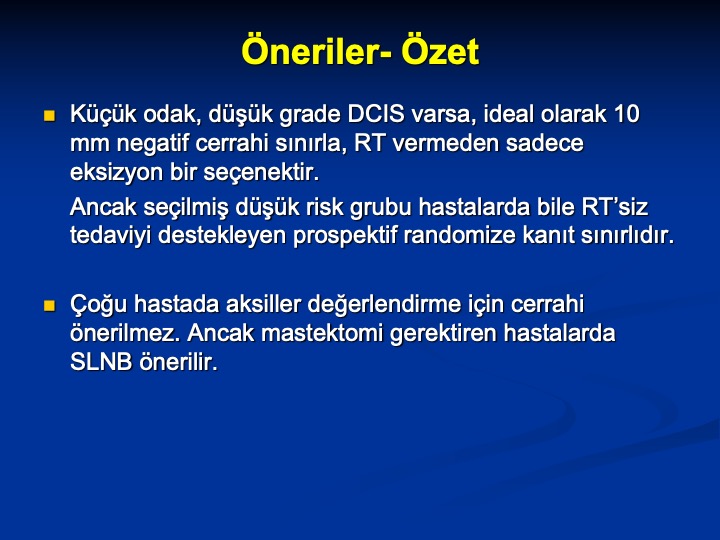 Öneriler- Özet

Küçük odak, düşük grade DCIS varsa, ideal olarak 10 mm negatif cerrahi sınırla, RT vermeden sadece eksizyon bir seçenektir.

Ancak seçilmiş düşük risk grubu hastalarda bile RT'siz tedaviyi destekleyen prospektif randomize kanıt sınırlıdır.

Çoğu hastada aksiller değerlendirme için cerrahi önerilmez. Ancak mastektomi gerektiren hastalarda SLNB önerilir.